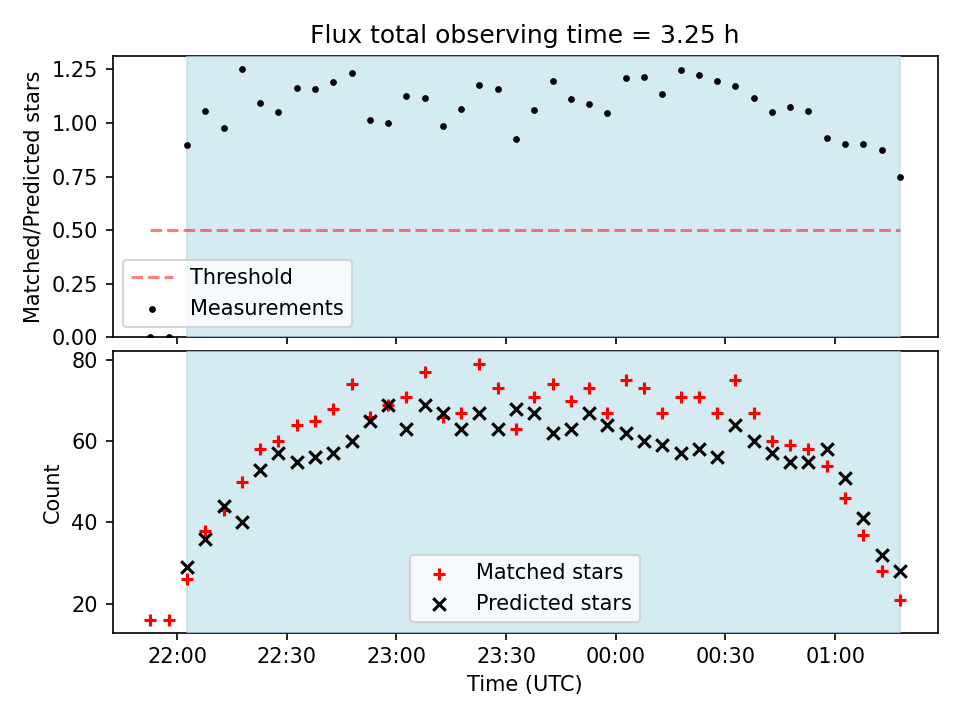 Flux total observing time = 3.25 h

Matched/Predicted stars

1.25
1.00
0.75
0.50
0.25
0.00

Threshold
Measurements

Count

80
60
40
20

Matched stars
Predicted stars

22:00 22:30 23:00 23:30 00:00 00:30 01:00

Time (UTC)